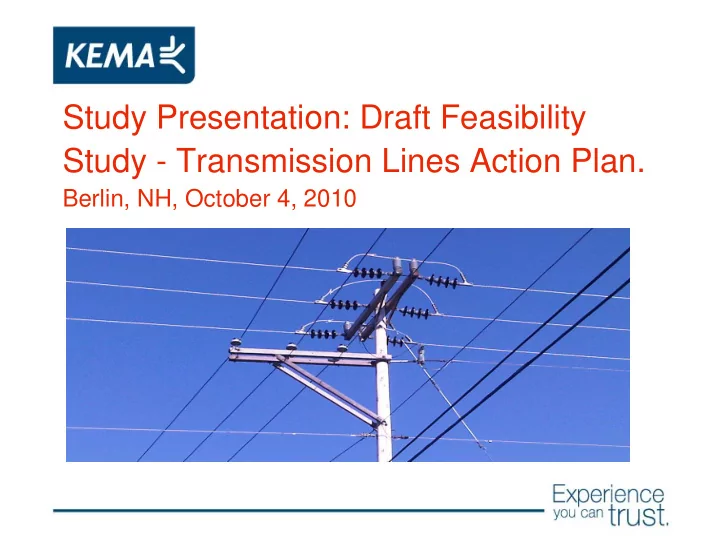 KEMA

Study Presentation: Draft Feasibility Study - Transmission Lines Action Plan.

Berlin, NH, October 4, 2010

Experience you can trust.